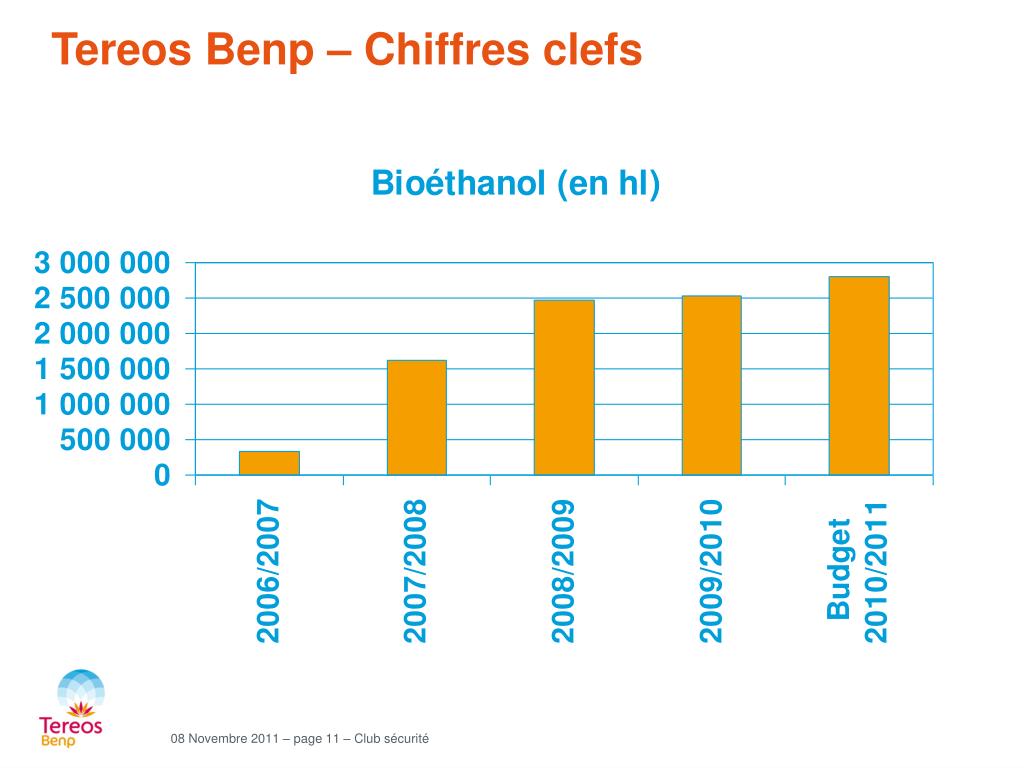 Tereos Benp – Chiffres clefs

Bioéthanol (en hl)

3 000 000
2 500 000
2 000 000
1 500 000
1 000 000
500 000
0

2006/2007
2007/2008
2008/2009
2009/2010
Budget 2010/2011

Tereos Benp

08 Novembre 2011 – page 11 – Club sécurité